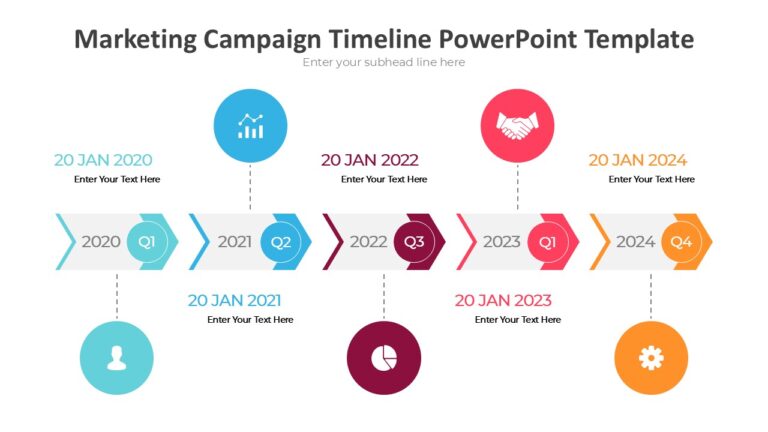 Marketing Campaign Timeline PowerPoint Template

Enter your subhead line here

20 JAN 2020
Enter Your Text Here

20 JAN 2022
Enter Your Text Here

20 JAN 2024
Enter Your Text Here

2020 Q1

2021 Q2

2022 Q3

2023 Q1

2024 Q4

20 JAN 2021
Enter Your Text Here

20 JAN 2023
Enter Your Text Here